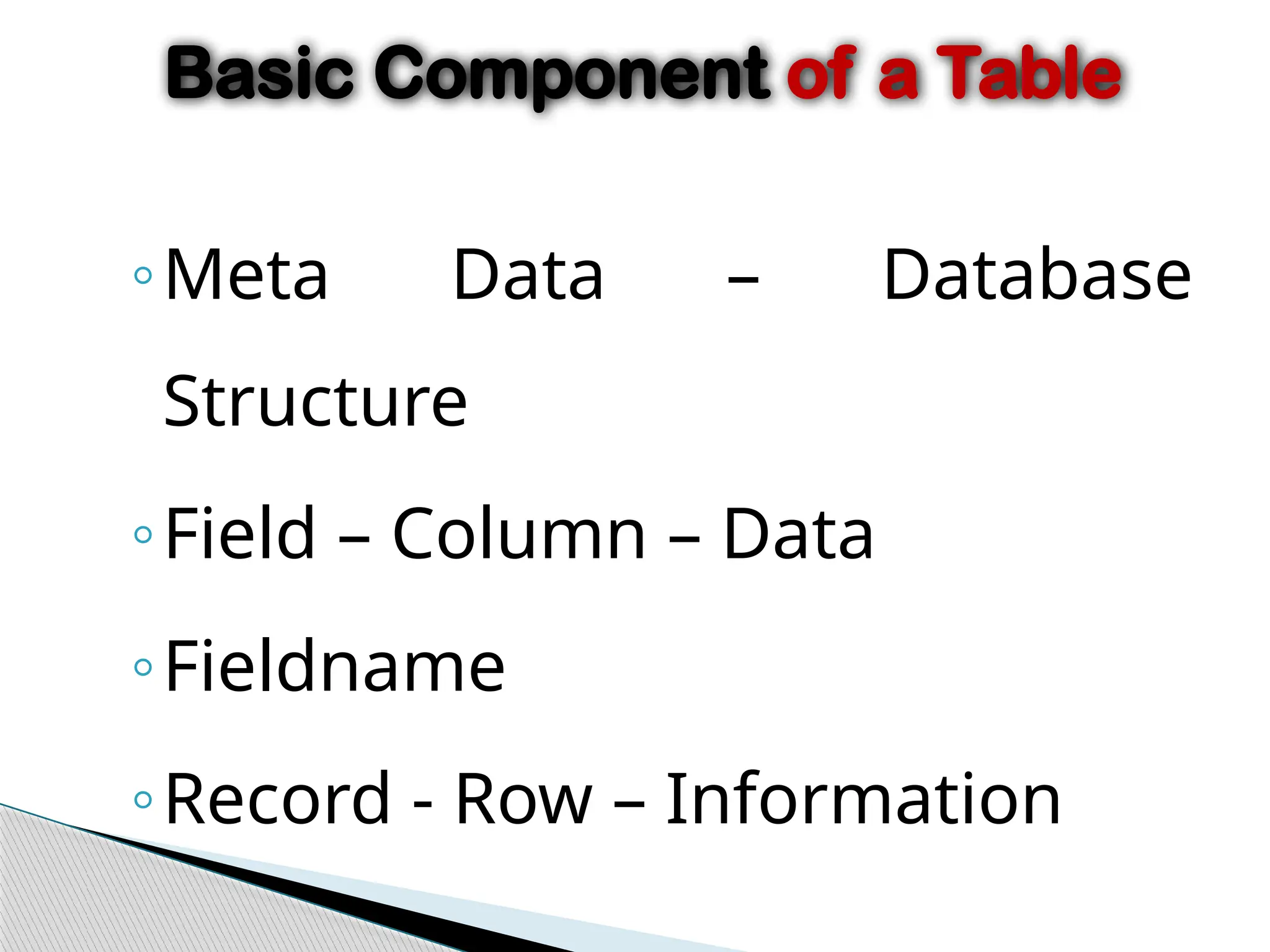 Basic Component of a Table

◦ Meta Data – Database Structure

◦ Field – Column – Data

◦ Fieldname

◦ Record - Row – Information